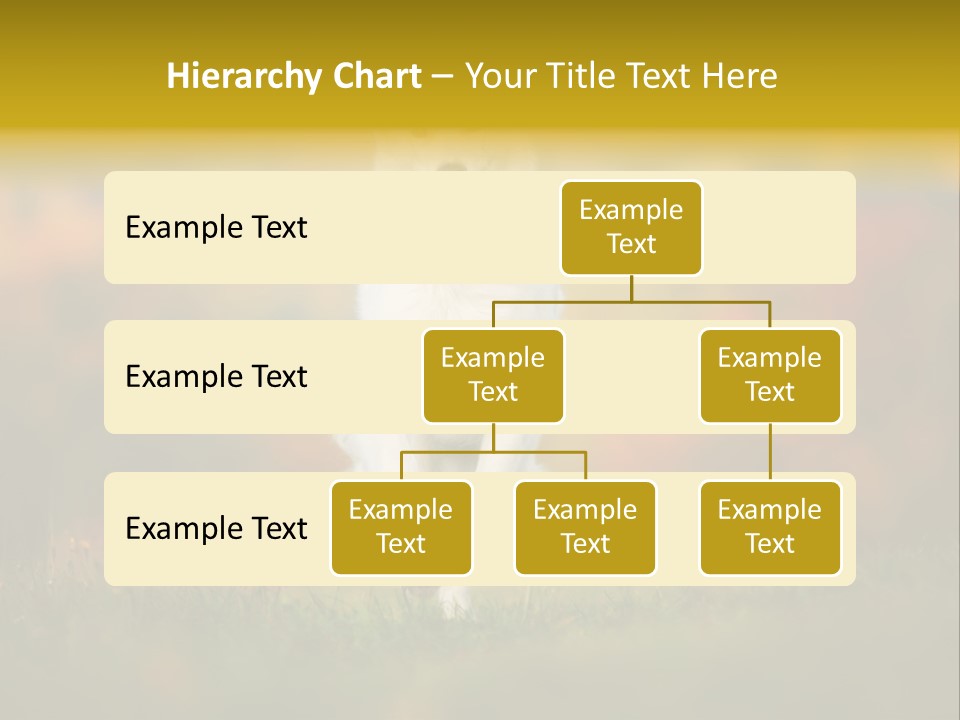 Hierarchy Chart – Your Title Text Here

Example Text

Example Text

Example Text

Example Text

Example Text

Example Text

Example Text

Example Text

Example Text